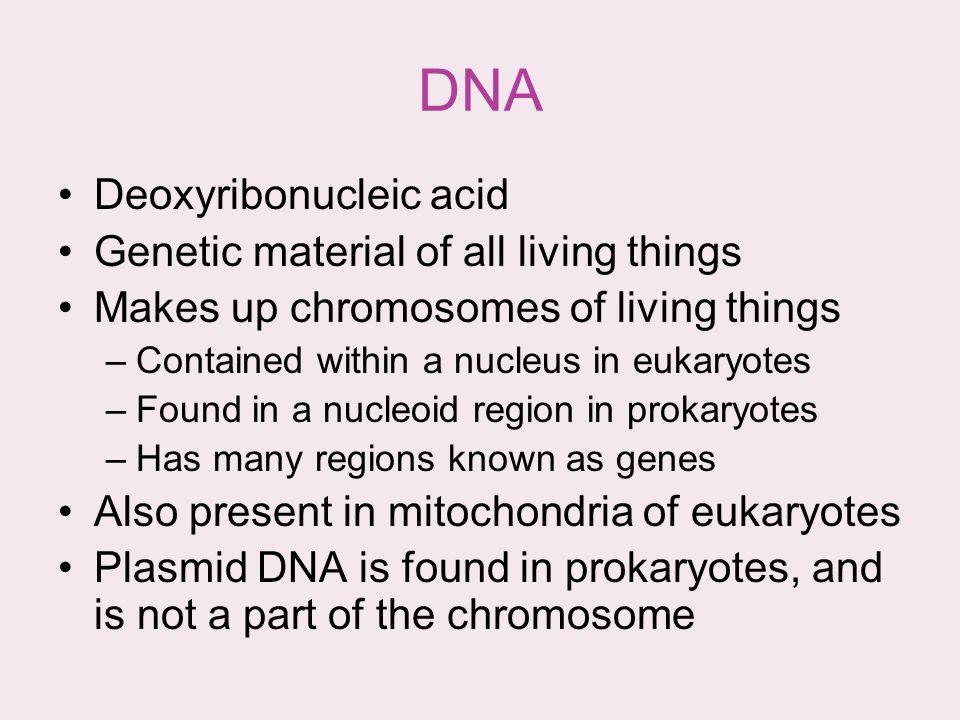 DNA

• Deoxyribonucleic acid
• Genetic material of all living things
• Makes up chromosomes of living things
– Contained within a nucleus in eukaryotes
– Found in a nucleoid region in prokaryotes
– Has many regions known as genes
• Also present in mitochondria of eukaryotes
• Plasmid DNA is found in prokaryotes, and is not a part of the chromosome